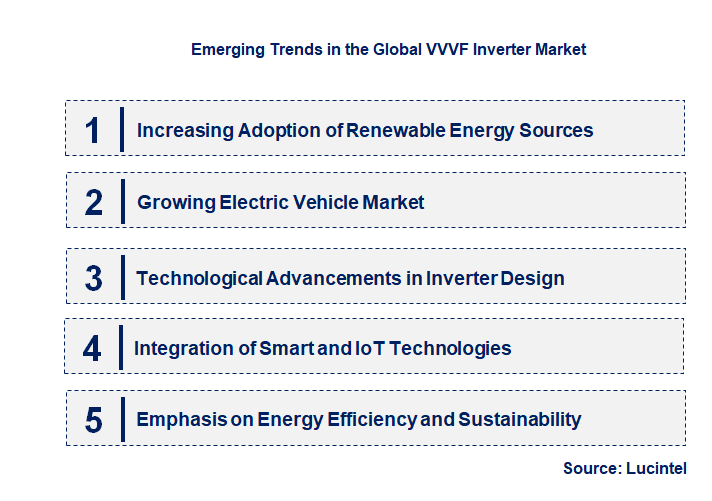 Emerging Trends in the Global VVVF Inverter Market

1 Increasing Adoption of Renewable Energy Sources

2 Growing Electric Vehicle Market

3 Technological Advancements in Inverter Design

4 Integration of Smart and IoT Technologies

5 Emphasis on Energy Efficiency and Sustainability

Source: Lucintel